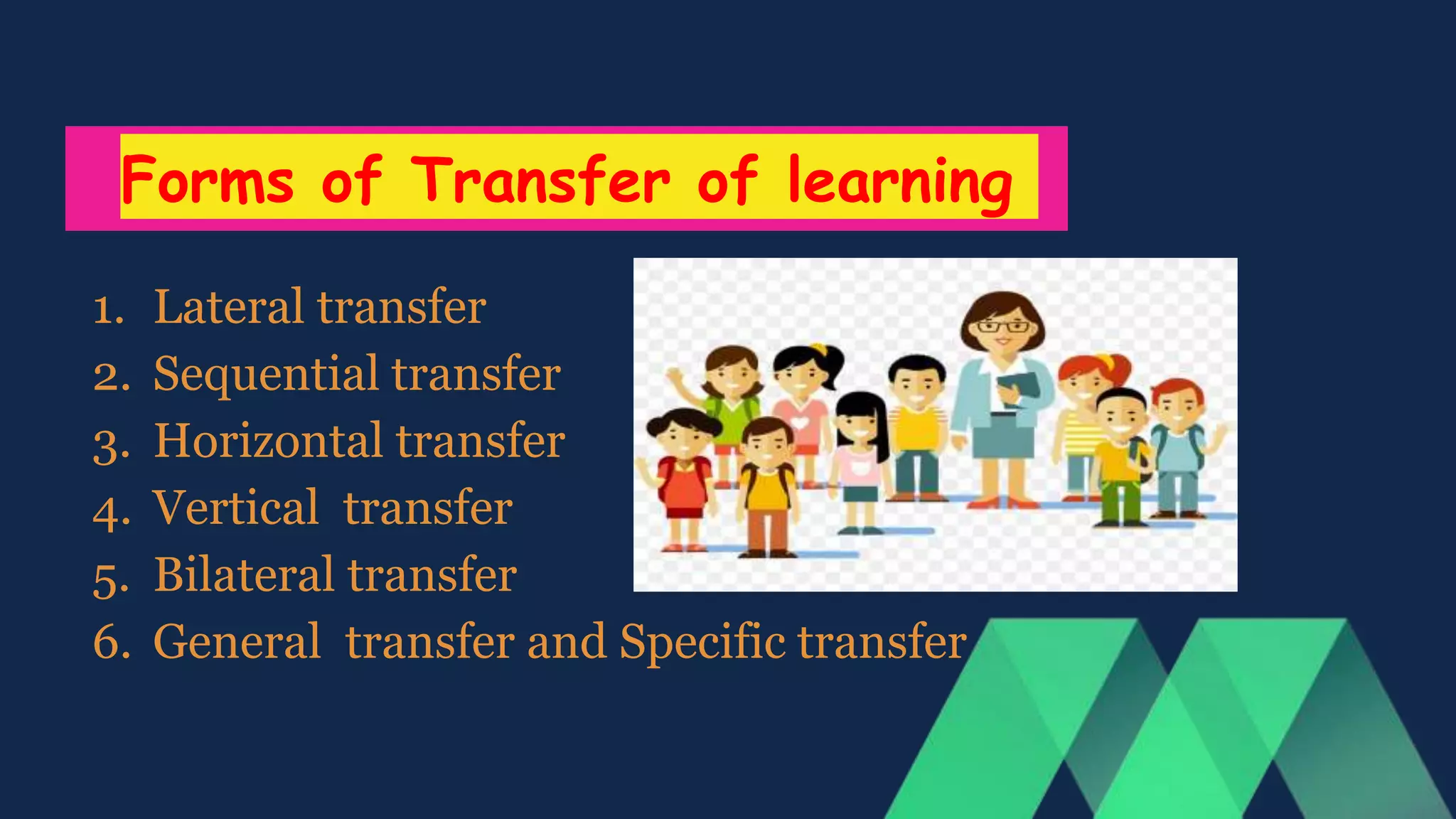 Forms of Transfer of learning

1. Lateral transfer
2. Sequential transfer
3. Horizontal transfer
4. Vertical transfer
5. Bilateral transfer
6. General transfer and Specific transfer